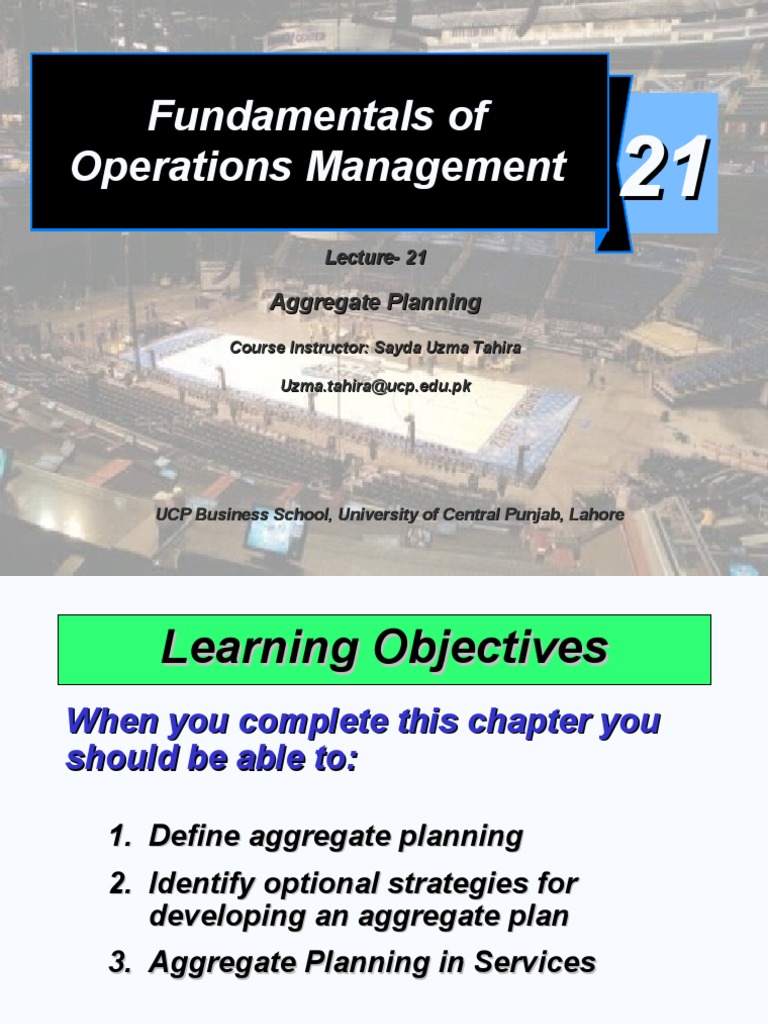 Fundamentals of Operations Management

21

Lecture- 21

Aggregate Planning

Course Instructor: Sayda Uzma Tahira

Uzma.tahira@ucp.edu.pk

UCP Business School, University of Central Punjab, Lahore

Learning Objectives

When you complete this chapter you should be able to:

1. Define aggregate planning
2. Identify optional strategies for developing an aggregate plan
3. Aggregate Planning in Services